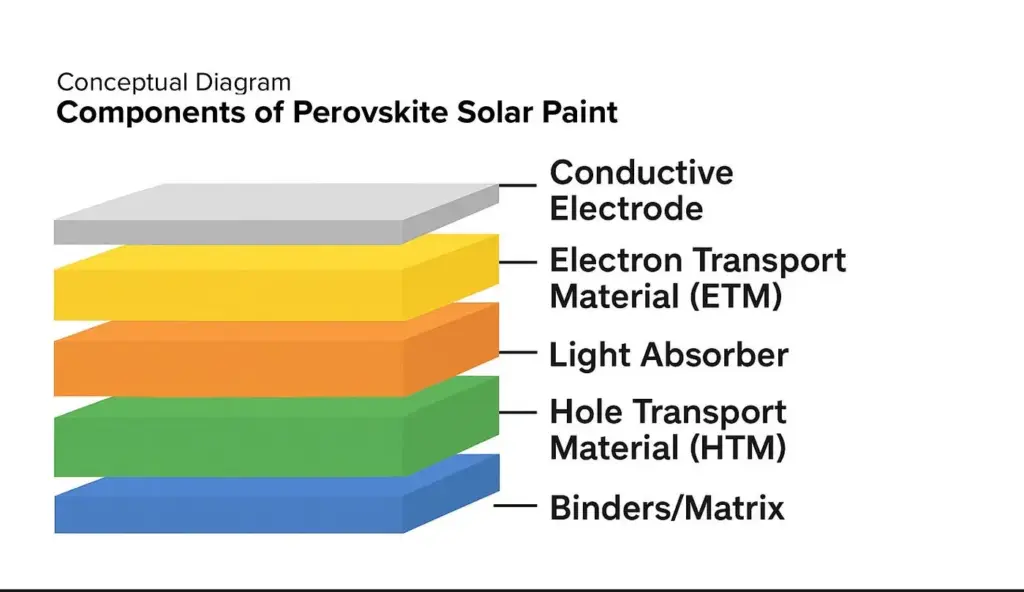 Conceptual Diagram
Components of Perovskite Solar Paint

Conductive Electrode

Electron Transport Material (ETM)

Light Absorber

Hole Transport Material (HTM)

Binders/Matrix